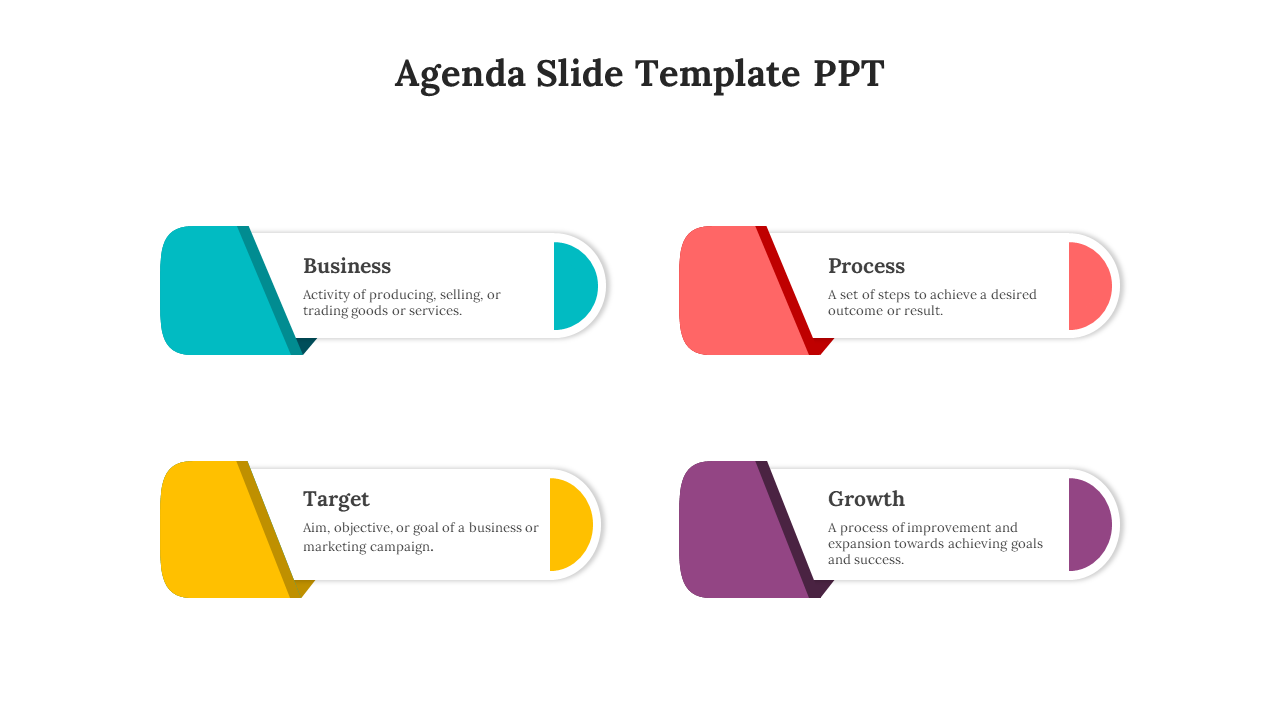 Agenda Slide Template PPT

Business
Activity of producing, selling, or trading goods or services.

Process
A set of steps to achieve a desired outcome or result.

Target
Aim, objective, or goal of a business or marketing campaign.

Growth
A process of improvement and expansion towards achieving goals and success.